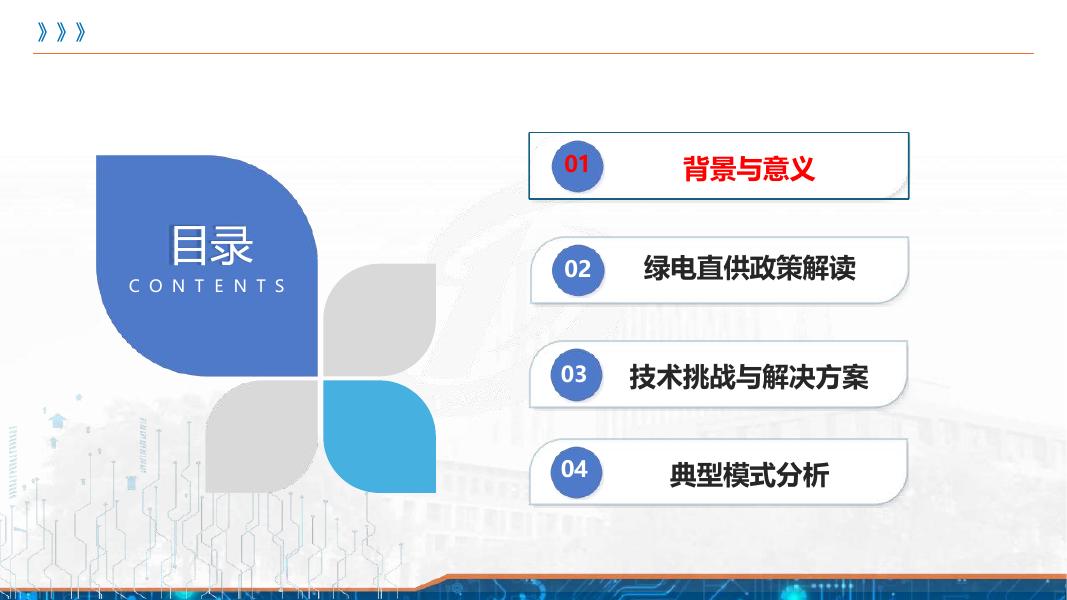 》》》

目录
CONTENTS

01 背景与意义

02 绿电直供政策解读

03 技术挑战与解决方案

04 典型模式分析